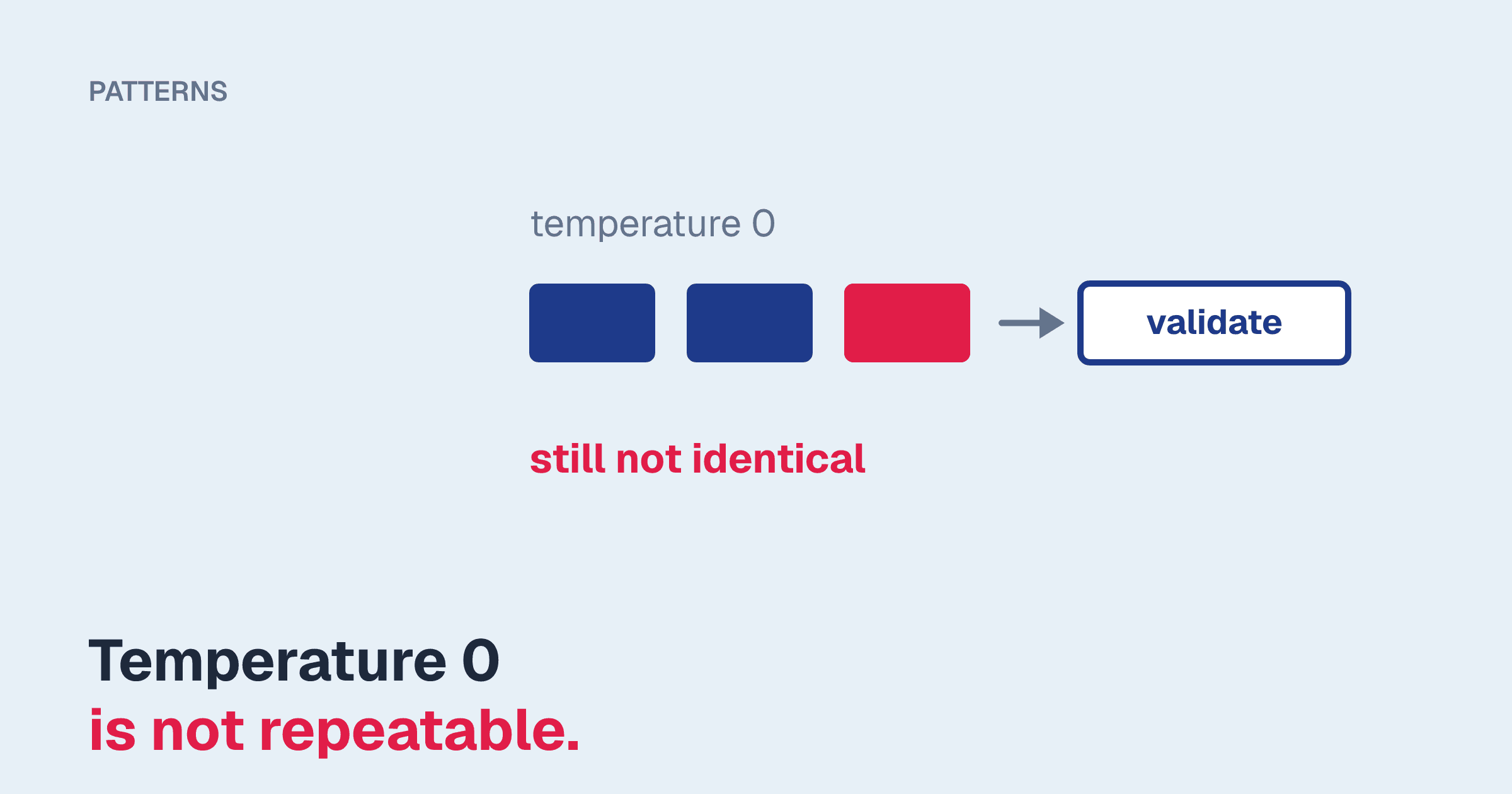 PATTERNS

temperature 0

validate

still not identical

Temperature 0
is not repeatable.